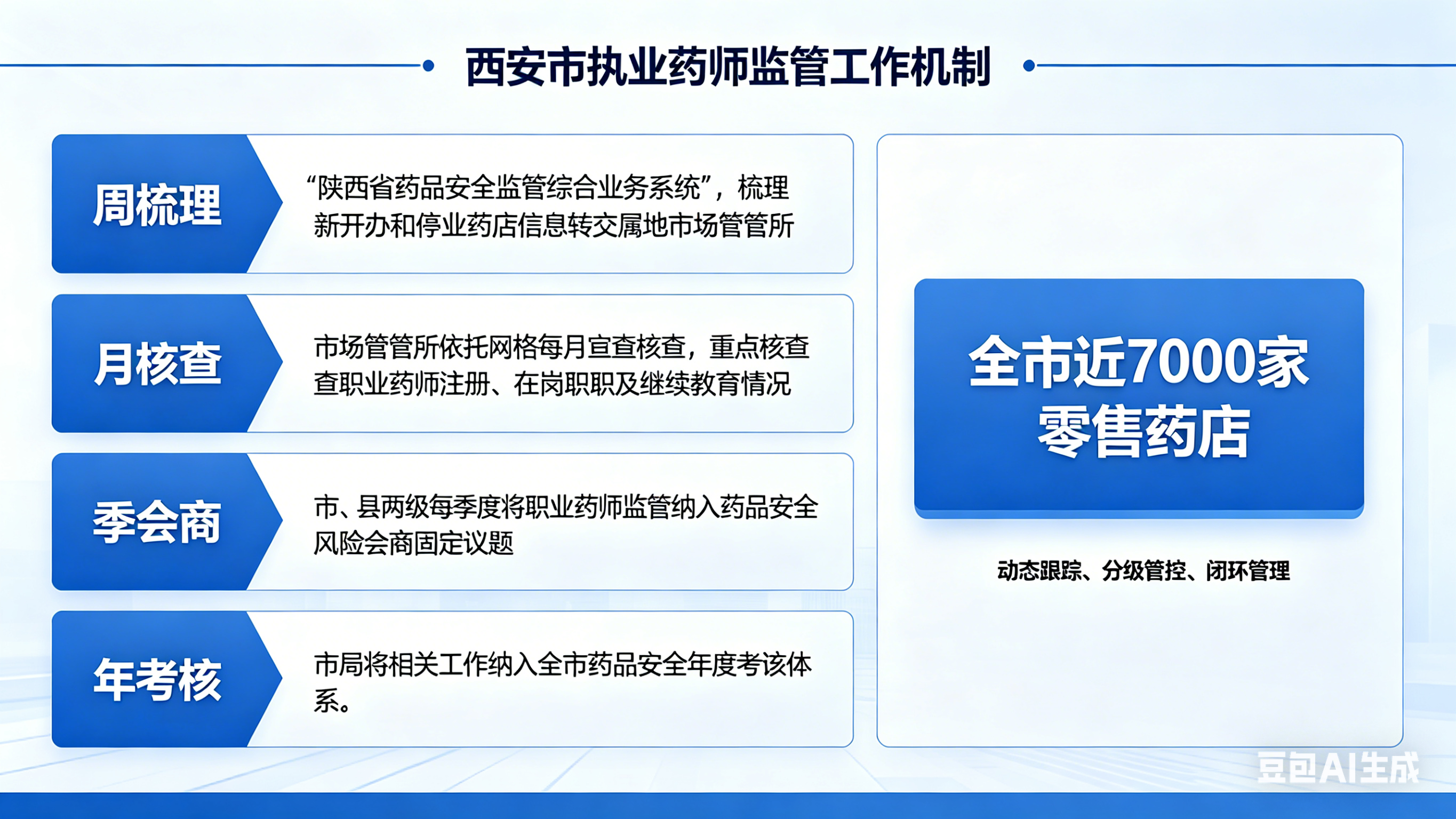 西安市执业药师监管工作机制

周梳理

“陕西省药品安全监管综合业务系统”，梳理新开办和停业药店信息转交属地市场管管所

月核查

市场管管所依托网格每月宣查核查，重点核查查职业药师注册、在岗职职及继续教育情况

季会商

市、县两级每季度将职业药师监管纳入药品安全风险会商固定议题

年考核

市局将相关工作纳入全市药品安全年度考该体系。

全市近7000家零售药店

动态跟踪、分级管控、闭环管理

豆包AI生成